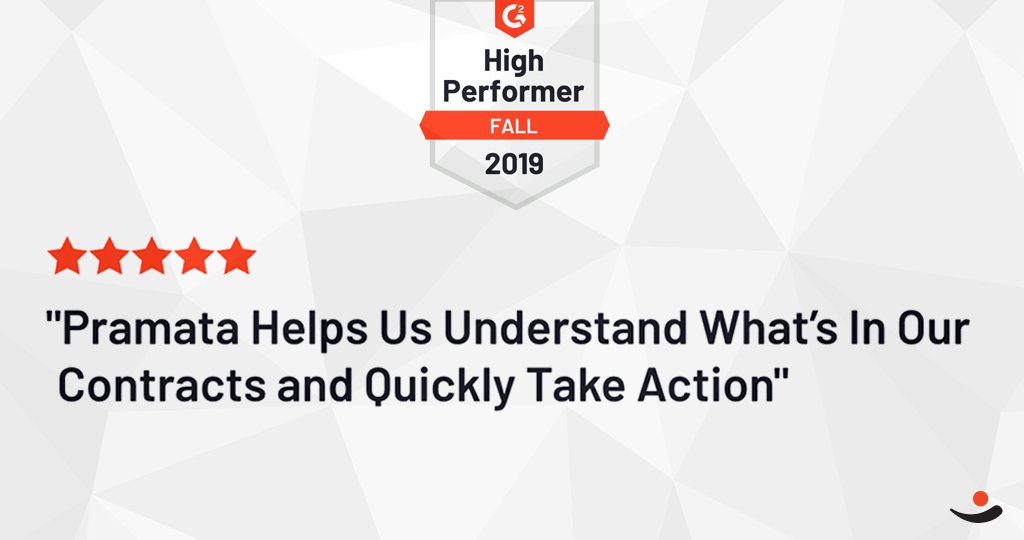 G2

High Performer

FALL

2019

"Pramata Helps Us Understand What's In Our Contracts and Quickly Take Action"